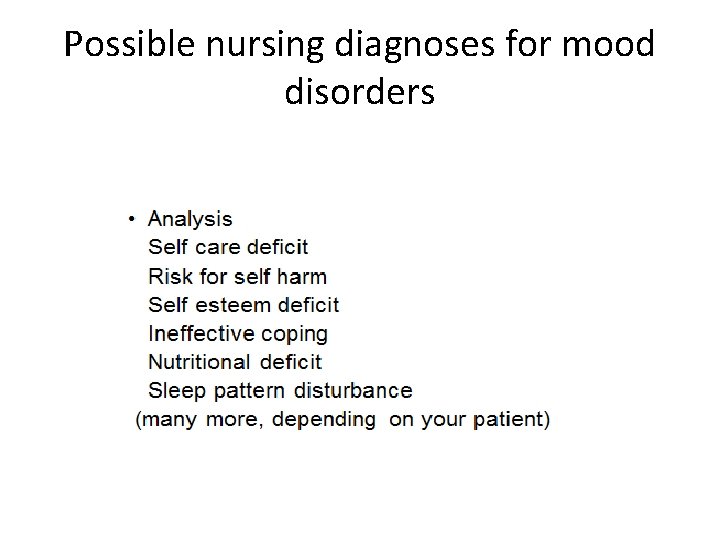 Possible nursing diagnoses for mood disorders

• Analysis
Self care deficit
Risk for self harm
Self esteem deficit
Ineffective coping
Nutritional deficit
Sleep pattern disturbance
(many more, depending on your patient)